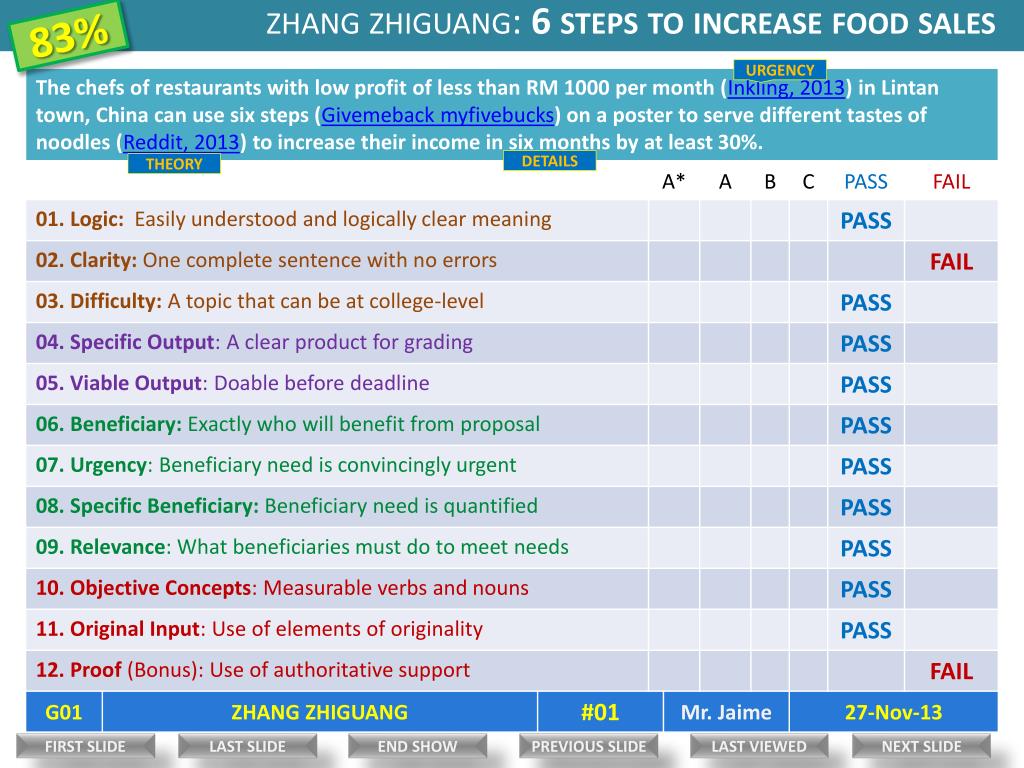 83%

ZHANG ZHIGUANG: 6 STEPS TO INCREASE FOOD SALES

URGENCY

The chefs of restaurants with low profit of less than RM 1000 per month (Inkling, 2013) in Lintan town, China can use six steps (Givemeback myfivebucks) on a poster to serve different tastes of noodles (Reddit, 2013) to increase their income in six months by at least 30%.

THEORY

DETAILS

| | A* | A | B | C | PASS | FAIL |
|---|---|---|---|---|---|---|
| 01. Logic: Easily understood and logically clear meaning | | | | | PASS | |
| 02. Clarity: One complete sentence with no errors | | | | | | FAIL |
| 03. Difficulty: A topic that can be at college-level | | | | | PASS | |
| 04. Specific Output: A clear product for grading | | | | | PASS | |
| 05. Viable Output: Doable before deadline | | | | | PASS | |
| 06. Beneficiary: Exactly who will benefit from proposal | | | | | PASS | |
| 07. Urgency: Beneficiary need is convincingly urgent | | | | | PASS | |
| 08. Specific Beneficiary: Beneficiary need is quantified | | | | | PASS | |
| 09. Relevance: What beneficiaries must do to meet needs | | | | | PASS | |
| 10. Objective Concepts: Measurable verbs and nouns | | | | | PASS | |
| 11. Original Input: Use of elements of originality | | | | | PASS | |
| 12. Proof (Bonus): Use of authoritative support | | | | | | FAIL |

| G01 | ZHANG ZHIGUANG | #01 | Mr. Jaime | 27-Nov-13 |
|---|---|---|---|---|

FIRST SLIDE LAST SLIDE END SHOW PREVIOUS SLIDE LAST VIEWED NEXT SLIDE